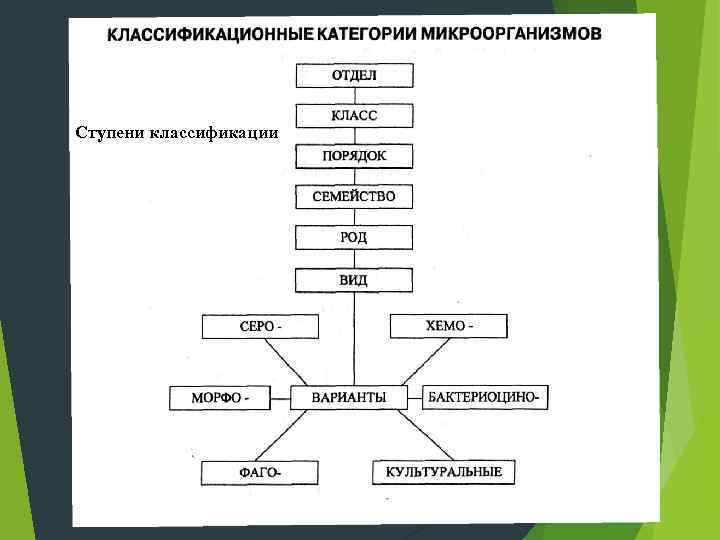 КЛАССИФИКАЦИОННЫЕ КАТЕГОРИИ МИКРООРГАНИЗМОВ

Ступени классификации

ОТДЕЛ

КЛАСС

ПОРЯДОК

СЕМЕЙСТВО

РОД

ВИД

СЕРО -

ХЕМО -

МОРФО -

ВАРИАНТЫ

БАКТЕРИОЦИНО-

ФАГО-

КУЛЬТУРАЛЬНЫЕ